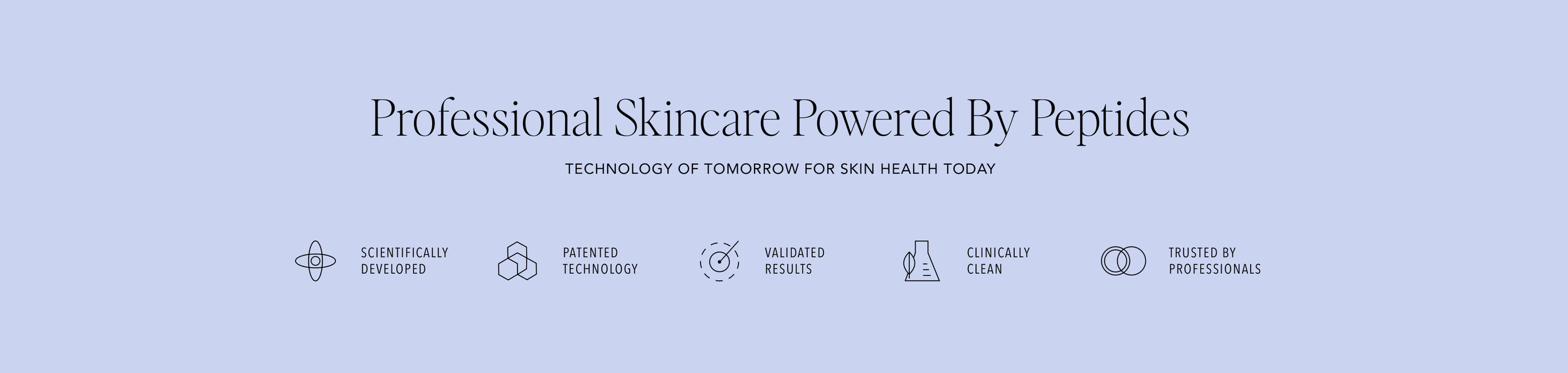 Professional Skincare Powered By Peptides

TECHNOLOGY OF TOMORROW FOR SKIN HEALTH TODAY

SCIENTIFICALLY DEVELOPED

PATENTED TECHNOLOGY

VALIDATED RESULTS

CLINICALLY CLEAN

TRUSTED BY PROFESSIONALS